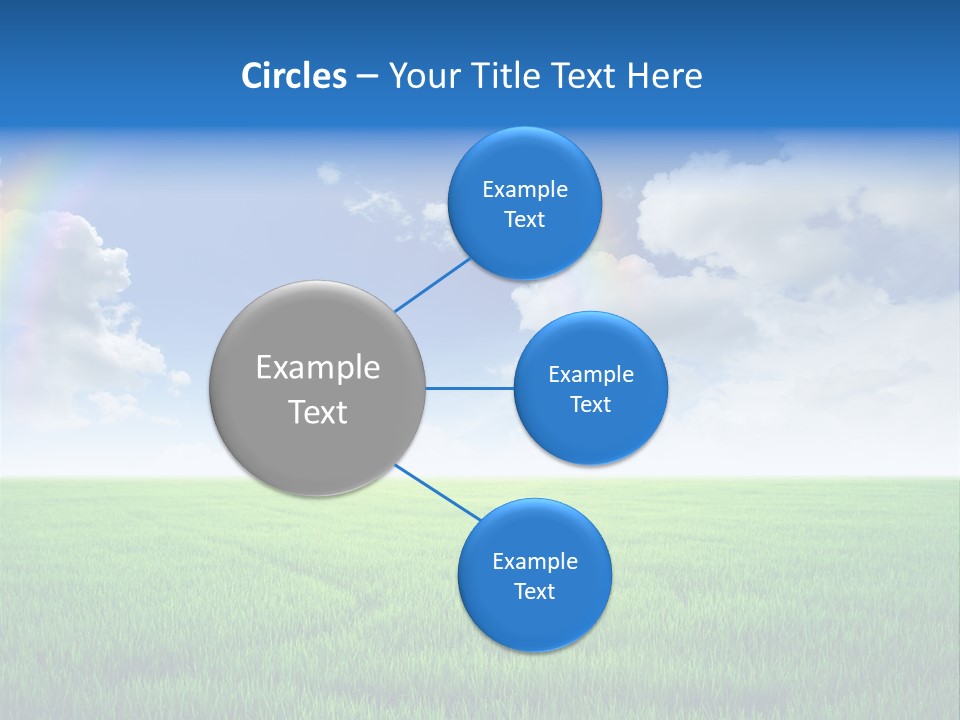 Circles – Your Title Text Here

Example Text

Example Text

Example Text

Example Text